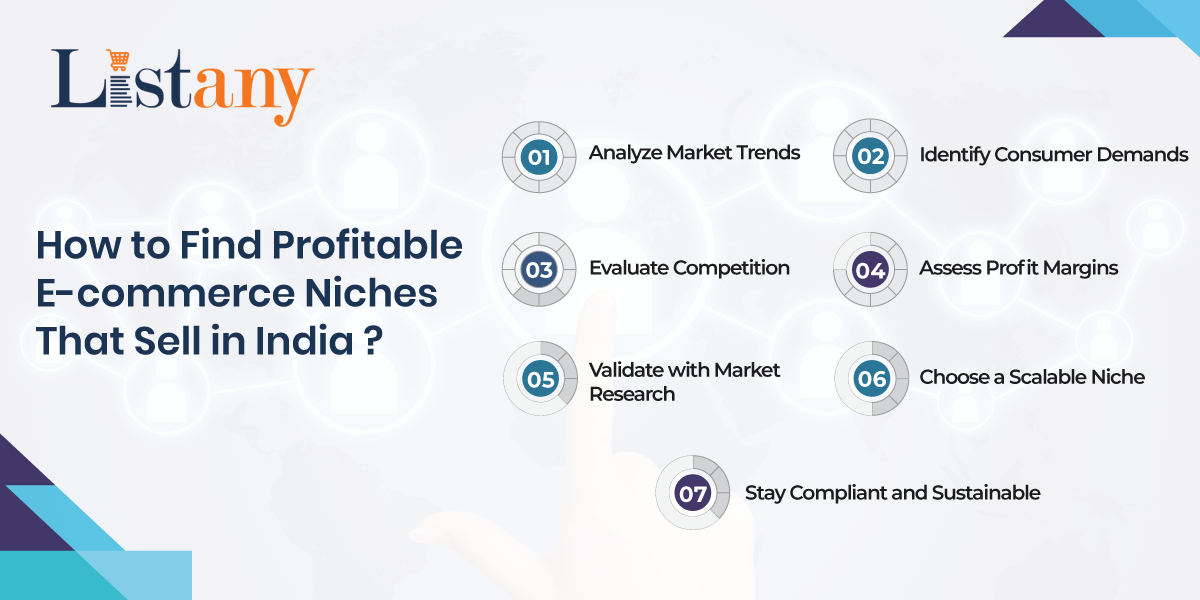 Listany

How to Find Profitable E-commerce Niches That Sell in India ?

01 Analyze Market Trends

02 Identify Consumer Demands

03 Evaluate Competition

04 Assess Profit Margins

05 Validate with Market Research

06 Choose a Scalable Niche

07 Stay Compliant and Sustainable